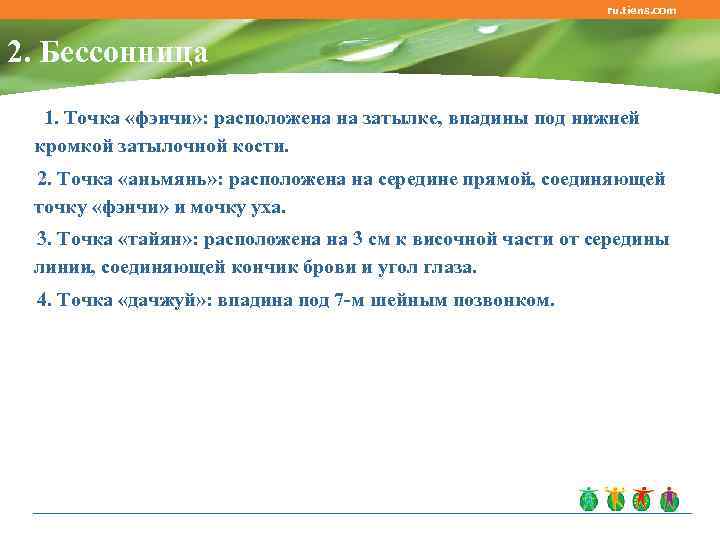 ru.tiens.com

2. Бессонница

1. Точка «фэнчи»: расположена на затылке, впадины под нижней кромкой затылочной кости.

2. Точка «аньмянь»: расположена на середине прямой, соединяющей точку «фэнчи» и мочку уха.

3. Точка «тайян»: расположена на 3 см к височной части от середины линии, соединяющей кончик брови и угол глаза.

4. Точка «дачжуй»: впадина под 7-м шейным позвонком.